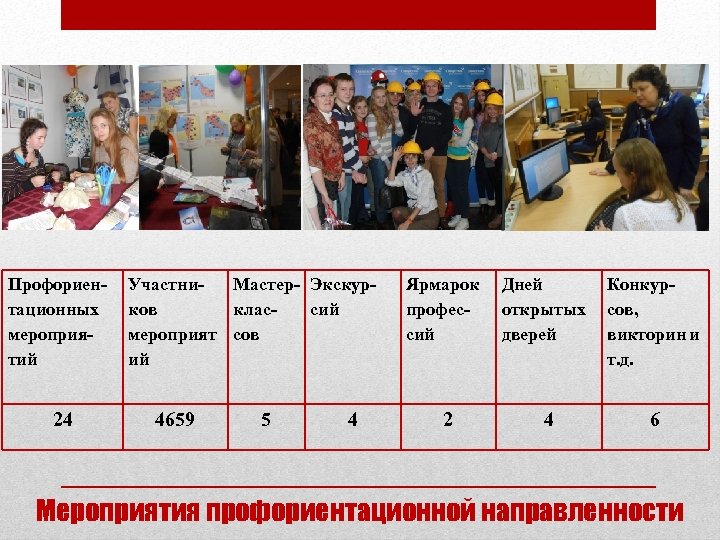 | Профориентационных мероприятий | Участников мероприятий | Мастер-классов | Экскурсий | Ярмарок профессий | Дней открытых дверей | Конкурсов, викторин и т.д. |
|---|---|---|---|---|---|---|
| 24 | 4659 | 5 | 4 | 2 | 4 | 6 |

Мероприятия профориентационной направленности